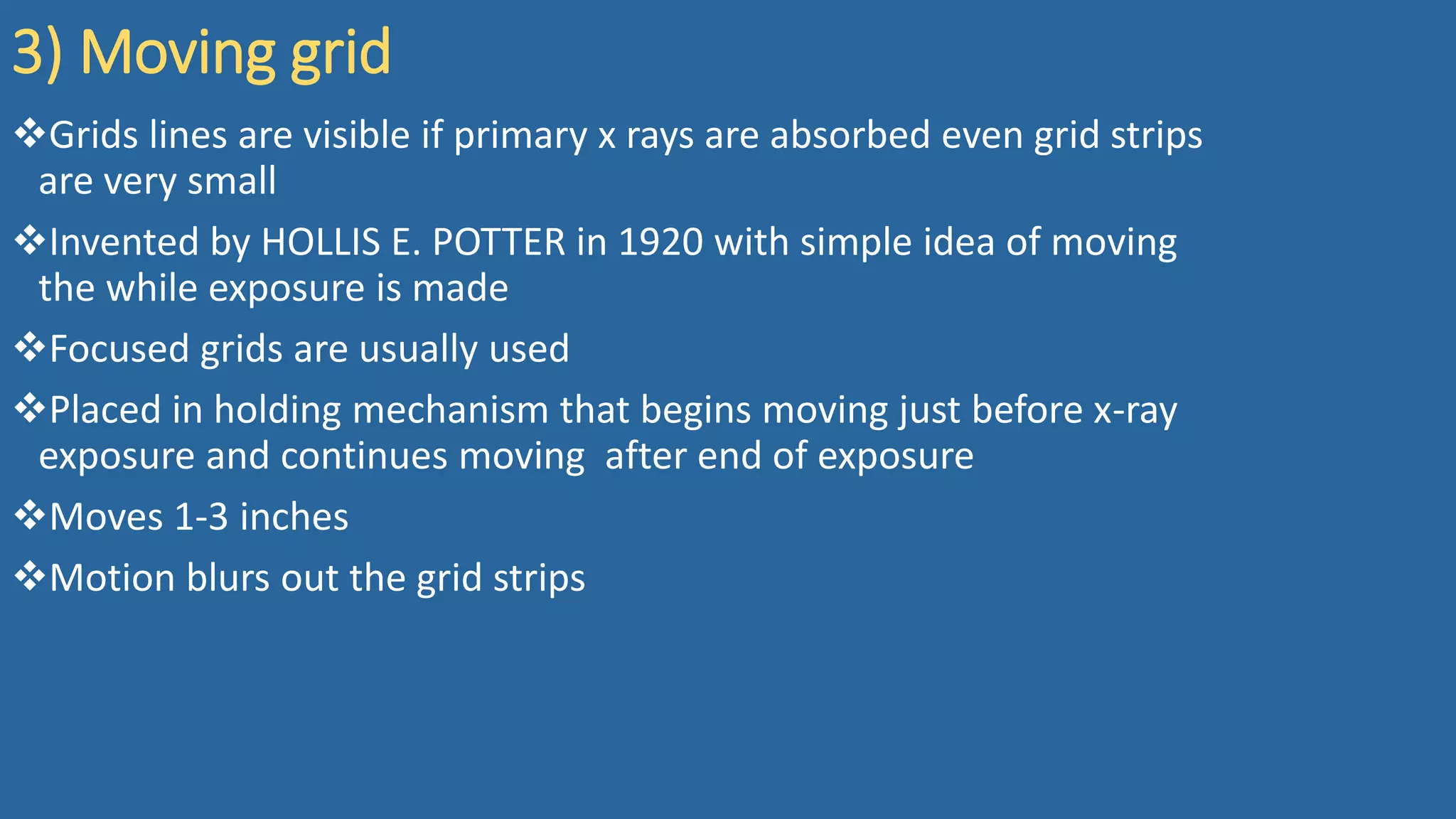 3) Moving grid

❖Grids lines are visible if primary x rays are absorbed even grid strips are very small

❖Invented by HOLLIS E. POTTER in 1920 with simple idea of moving the while exposure is made

❖Focused grids are usually used

❖Placed in holding mechanism that begins moving just before x-ray exposure and continues moving after end of exposure

❖Moves 1-3 inches

❖Motion blurs out the grid strips